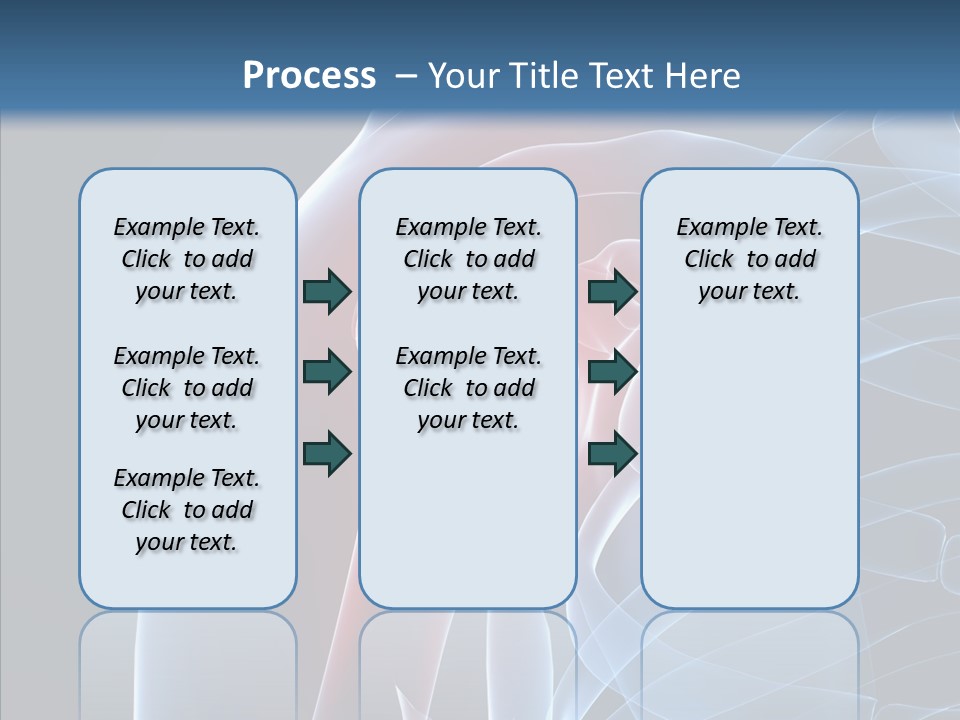 Process – Your Title Text Here

Example Text. Click to add your text.

Example Text. Click to add your text.

Example Text. Click to add your text.

Example Text. Click to add your text.

Example Text. Click to add your text.

Example Text. Click to add your text.